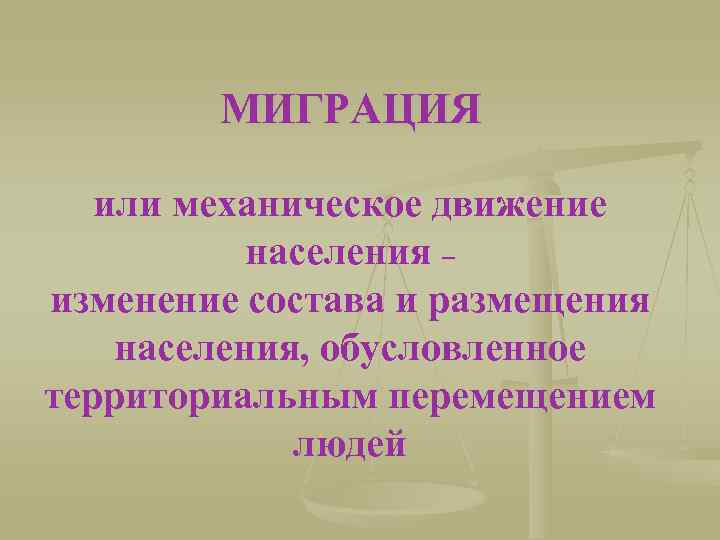 МИГРАЦИЯ

или механическое движение населения – изменение состава и размещения населения, обусловленное территориальным перемещением людей